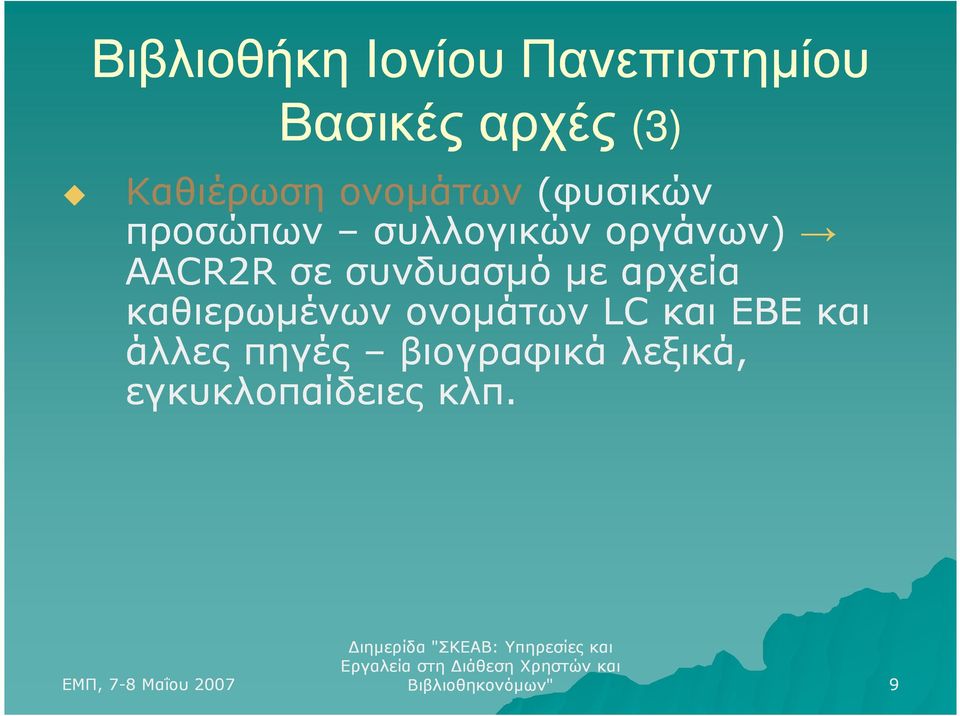 Βιβλιοθήκη Ιονίου Πανεπιστημίου
Βασικές αρχές (3)

Καθιέρωση ονομάτων (φυσικών προσώπων – συλλογικών οργάνων) → AACR2R σε συνδυασμό με αρχεία καθιερωμένων ονομάτων LC και ΕΒΕ και άλλες πηγές – βιογραφικά λεξικά, εγκυκλοπαίδειες κλπ.

ΕΜΠ, 7-8 Μαΐου 2007

Διημερίδα "ΣΚΕΑΒ: Υπηρεσίες και Εργαλεία στη Διάθεση Χρηστών και Βιβλιοθηκονόμων"

9